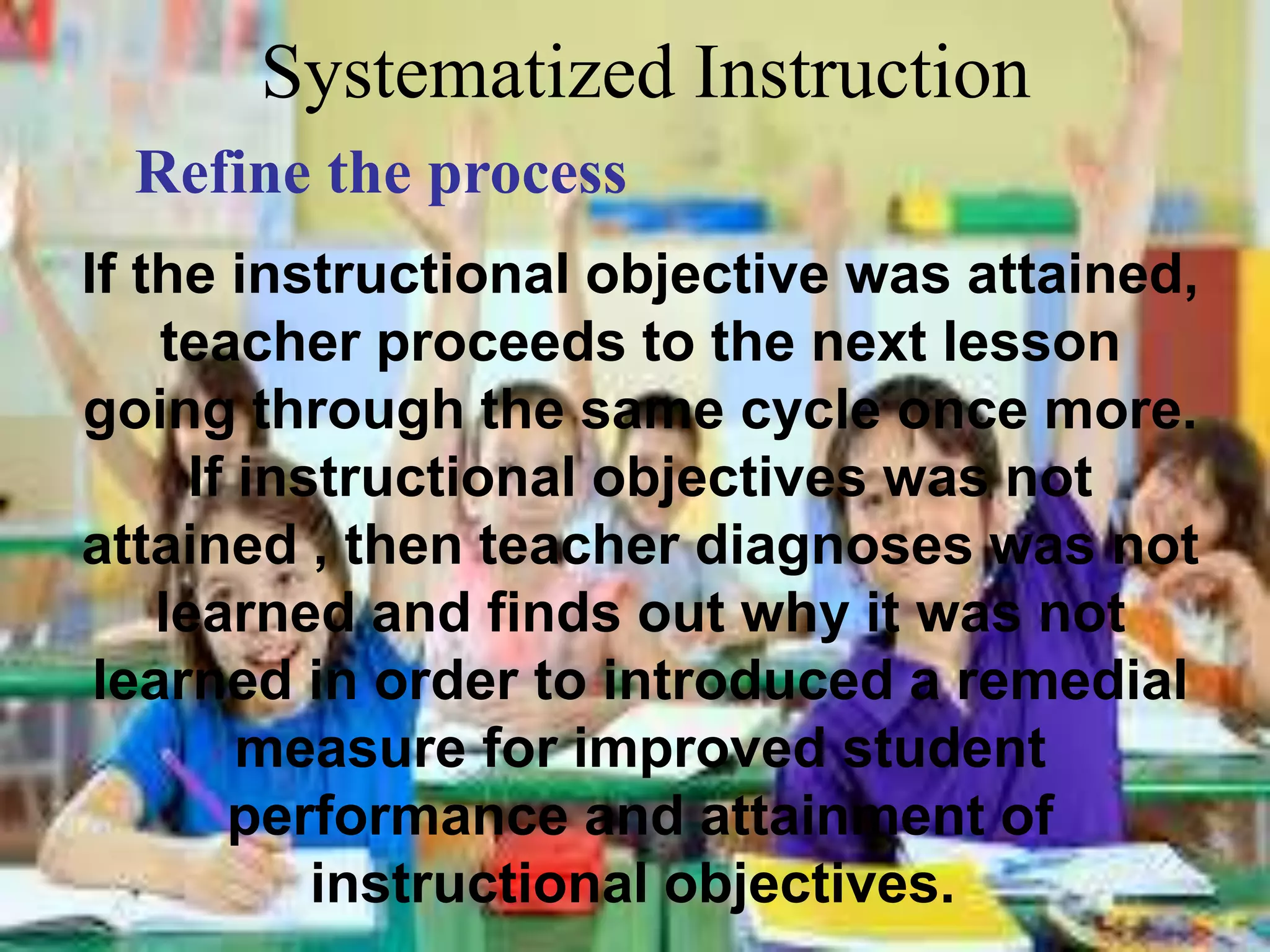 Systematized Instruction

Refine the process

If the instructional objective was attained, teacher proceeds to the next lesson going through the same cycle once more. If instructional objectives was not attained , then teacher diagnoses was not learned and finds out why it was not learned in order to introduced a remedial measure for improved student performance and attainment of instructional objectives.